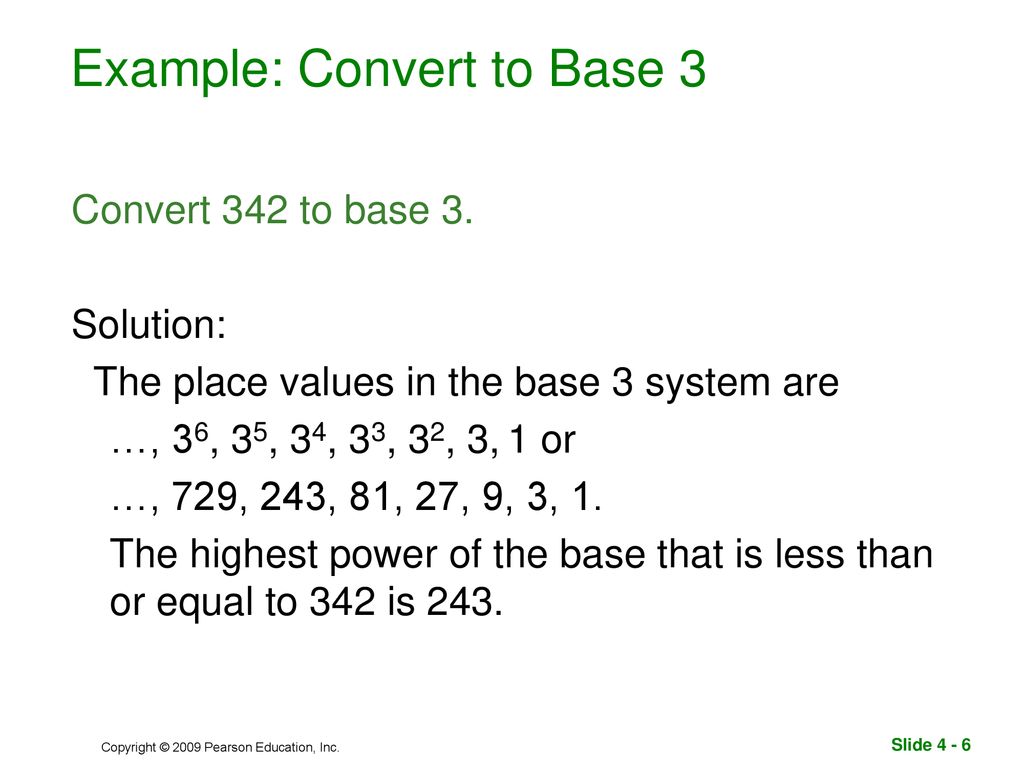 Example: Convert to Base 3

Convert 342 to base 3.

Solution:

The place values in the base 3 system are

…, $3^6$, $3^5$, $3^4$, $3^3$, $3^2$, 3, 1 or

…, 729, 243, 81, 27, 9, 3, 1.

The highest power of the base that is less than or equal to 342 is 243.

Copyright © 2009 Pearson Education, Inc.

Slide 4 - 6